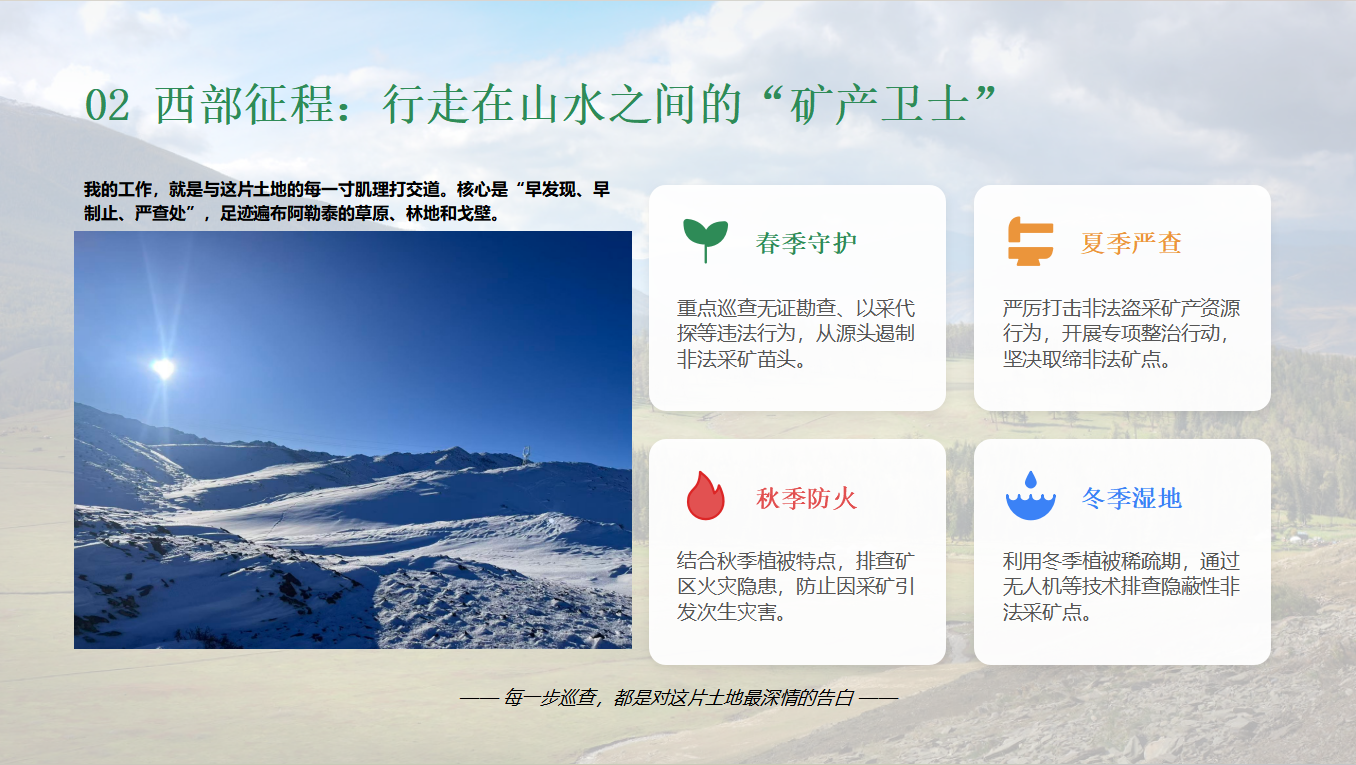 02 西部征程：行走在山水之间的“矿产卫士”

我的工作，就是与这片土地的每一寸肌理打交道。核心是“早发现、早制止、严查处”，足迹遍布阿勒泰的草原、林地和戈壁。

春季守护

重点巡查无证勘查、以采代探等违法行为，从源头遏制非法采矿苗头。

夏季严查

严厉打击非法盗采矿产资源行为，开展专项整治行动，坚决取缔非法矿点。

秋季防火

结合秋季植被特点，排查矿区火灾隐患，防止因采矿引发次生灾害。

冬季湿地

利用冬季植被稀疏期，通过无人机等技术排查隐蔽性非法采矿点。

—— 每一步巡查，都是对这片土地最深情的告白 ——